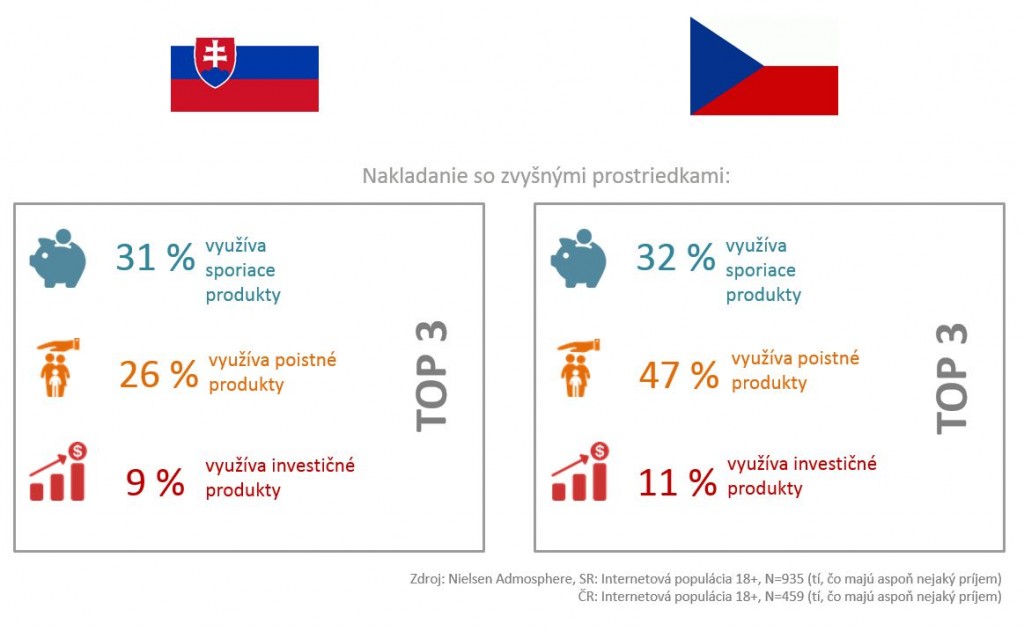 Nakladanie so zvyšnými prostriedkami:

31 % využíva sporiace produkty

26 % využíva poistné produkty

9 % využíva investičné produkty

TOP 3

32 % využíva sporiace produkty

47 % využíva poistné produkty

11 % využíva investičné produkty

TOP 3

Zdroj: Nielsen Admosphere, SR: Internetová populácia 18+, N=935 (tí, čo majú aspoň nejaký príjem)
ČR: Internetová populácia 18+, N=459 (tí, čo majú aspoň nejaký príjem)